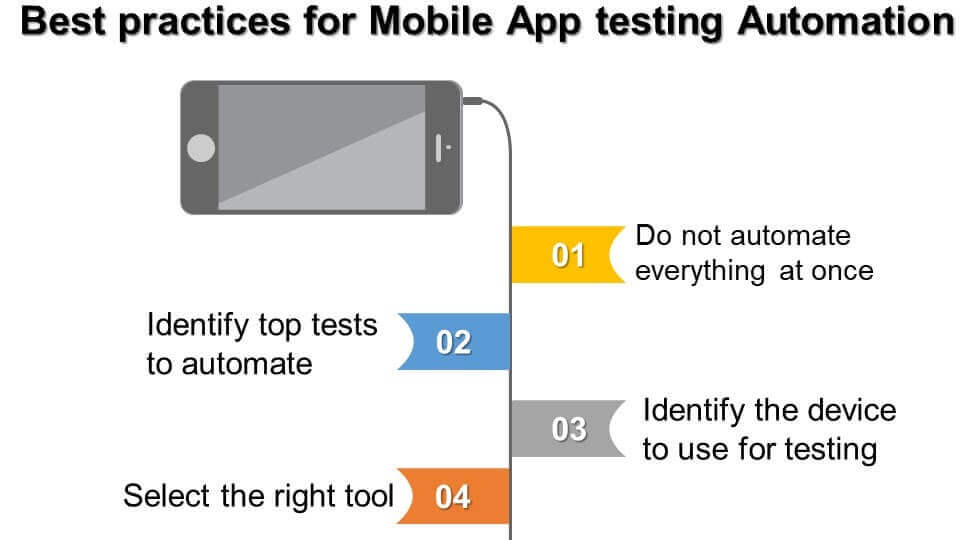 Best practices for Mobile App testing Automation

01 Do not automate everything at once

Identify top tests to automate 02

03 Identify the device to use for testing

Select the right tool 04